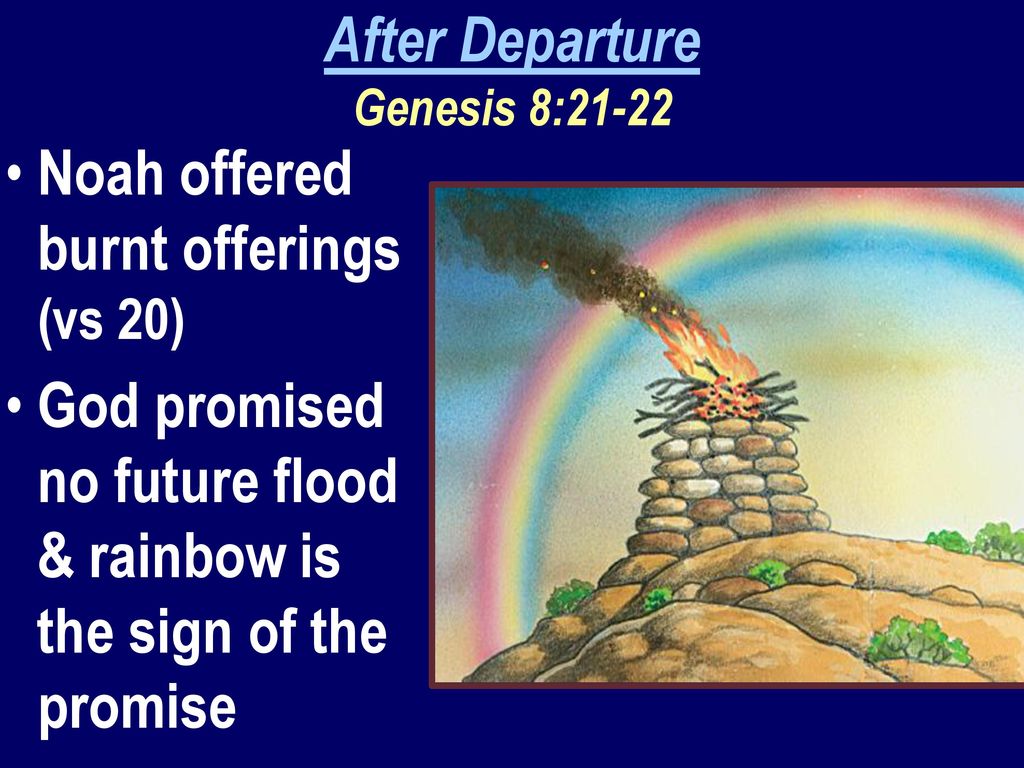 After Departure
Genesis 8:21-22

• Noah offered burnt offerings (vs 20)
• God promised no future flood & rainbow is the sign of the promise